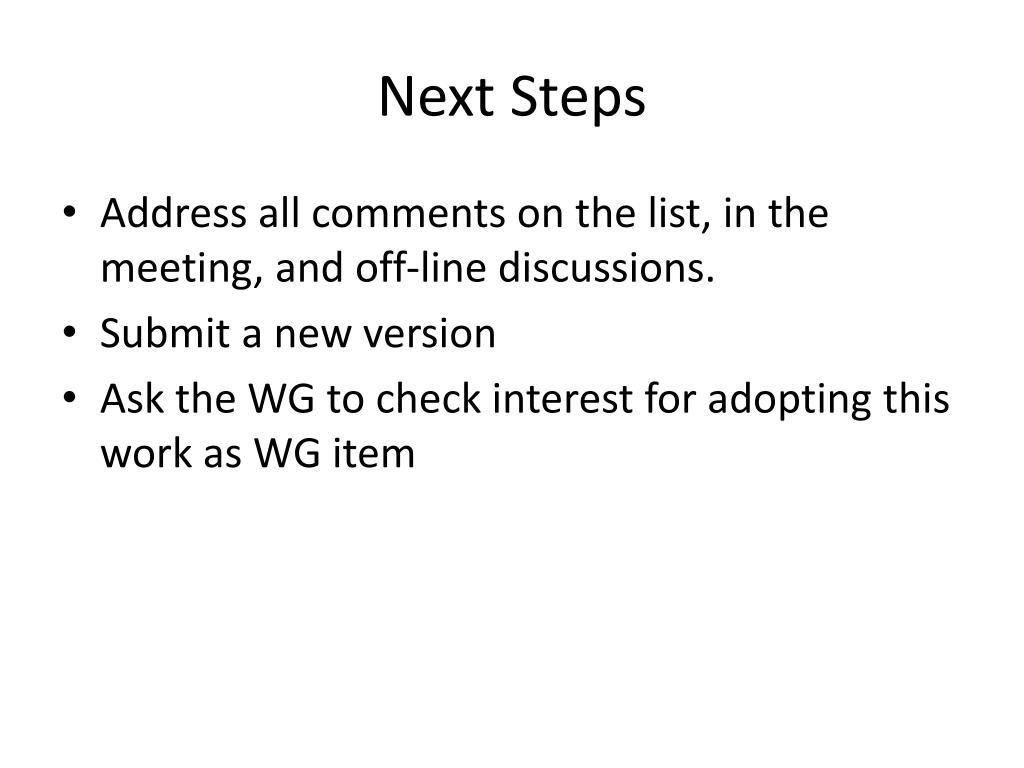 Next Steps

• Address all comments on the list, in the meeting, and off-line discussions.
• Submit a new version
• Ask the WG to check interest for adopting this work as WG item